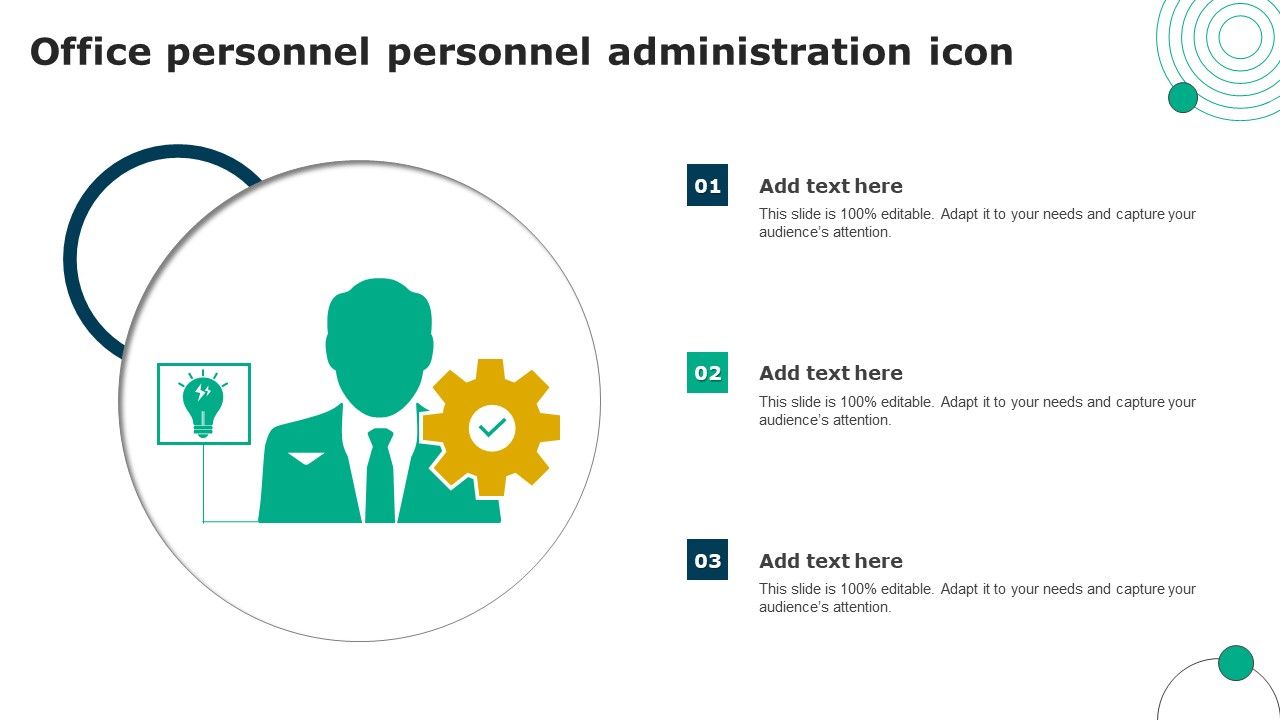 Office personnel personnel administration icon

01

Add text here

This slide is 100% editable. Adapt it to your needs and capture your audience's attention.

02

Add text here

This slide is 100% editable. Adapt it to your needs and capture your audience's attention.

03

Add text here

This slide is 100% editable. Adapt it to your needs and capture your audience's attention.